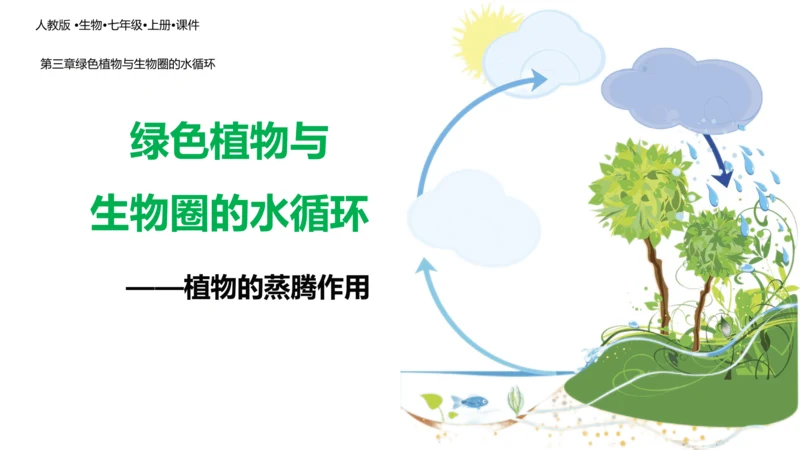 人教版 •生物•七年级•上册•课件

第三章绿色植物与生物圈的水循环

绿色植物与
生物圈的水循环

——植物的蒸腾作用